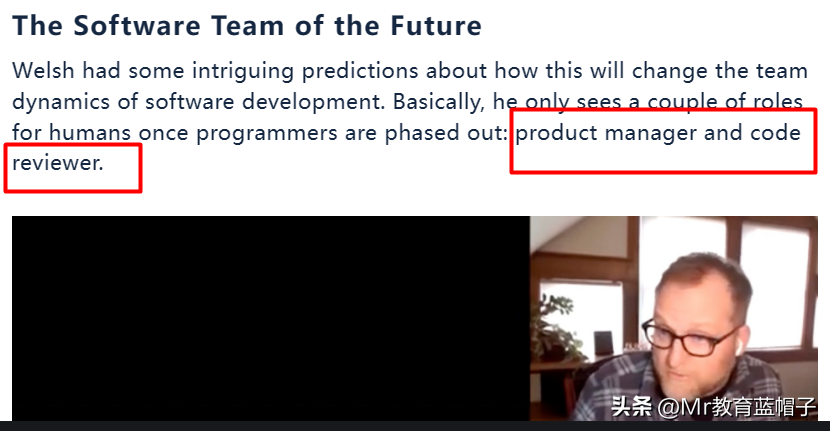 The Software Team of the Future

Welsh had some intriguing predictions about how this will change the team dynamics of software development. Basically, he only sees a couple of roles for humans once programmers are phased out: product manager and code reviewer.

头条 @Mr教育蓝帽子